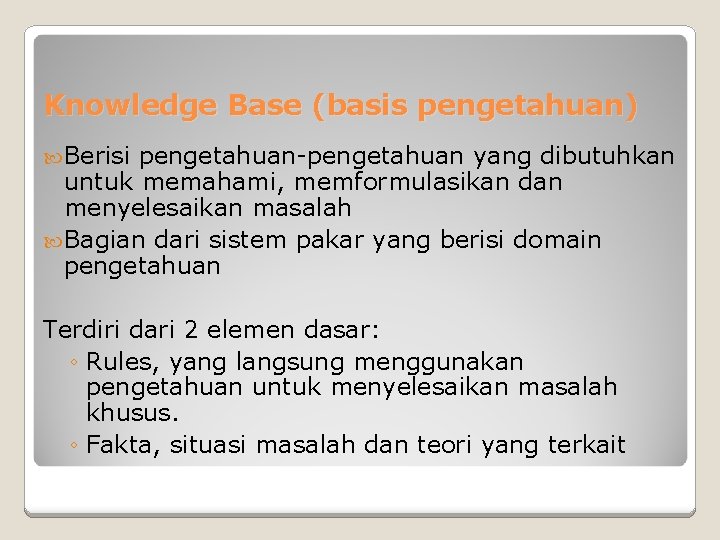 Knowledge Base (basis pengetahuan)

Berisi pengetahuan-pengetahuan yang dibutuhkan untuk memahami, memformulasikan dan menyelesaikan masalah

Bagian dari sistem pakar yang berisi domain pengetahuan

Terdiri dari 2 elemen dasar:

◦ Rules, yang langsung menggunakan pengetahuan untuk menyelesaikan masalah khusus.

◦ Fakta, situasi masalah dan teori yang terkait